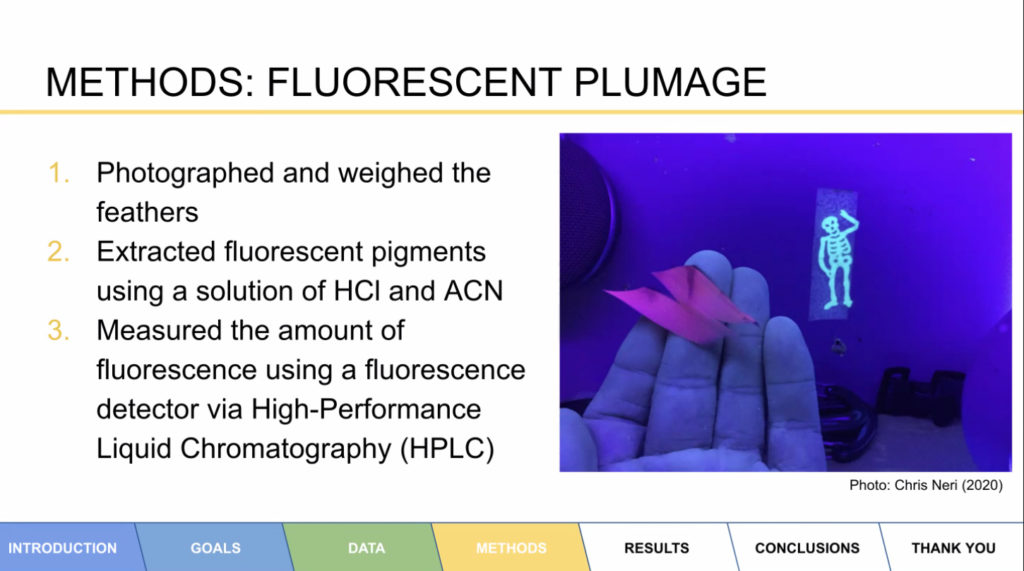 METHODS: FLUORESCENT PLUMAGE

1. Photographed and weighed the feathers
2. Extracted fluorescent pigments using a solution of HCl and ACN
3. Measured the amount of fluorescence using a fluorescence detector via High-Performance Liquid Chromatography (HPLC)

Photo: Chris Neri (2020)

INTRODUCTION GOALS DATA METHODS RESULTS CONCLUSIONS THANK YOU